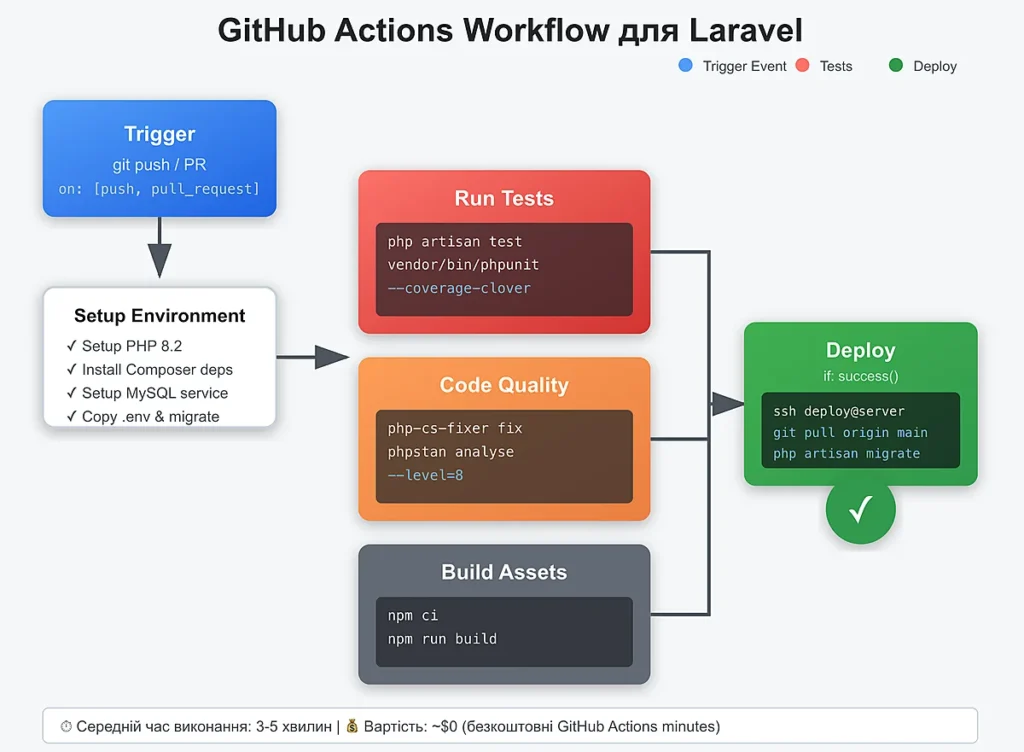 GitHub Actions Workflow для Laravel

Trigger Event Tests Deploy

Trigger
git push / PR
on: [push, pull_request]

Setup Environment
✓ Setup PHP 8.2
✓ Install Composer deps
✓ Setup MySQL service
✓ Copy .env & migrate

Run Tests
php artisan test
vendor/bin/phpunit
--coverage-clover

Code Quality
php-cs-fixer fix
phpstan analyse
--level=8

Build Assets
npm ci
npm run build

Deploy
if: success()
ssh deploy@server
git pull origin main
php artisan migrate

✓

⏱ Середній час виконання: 3-5 хвилин | 💰 Вартість: ~$0 (безкоштовні GitHub Actions minutes)